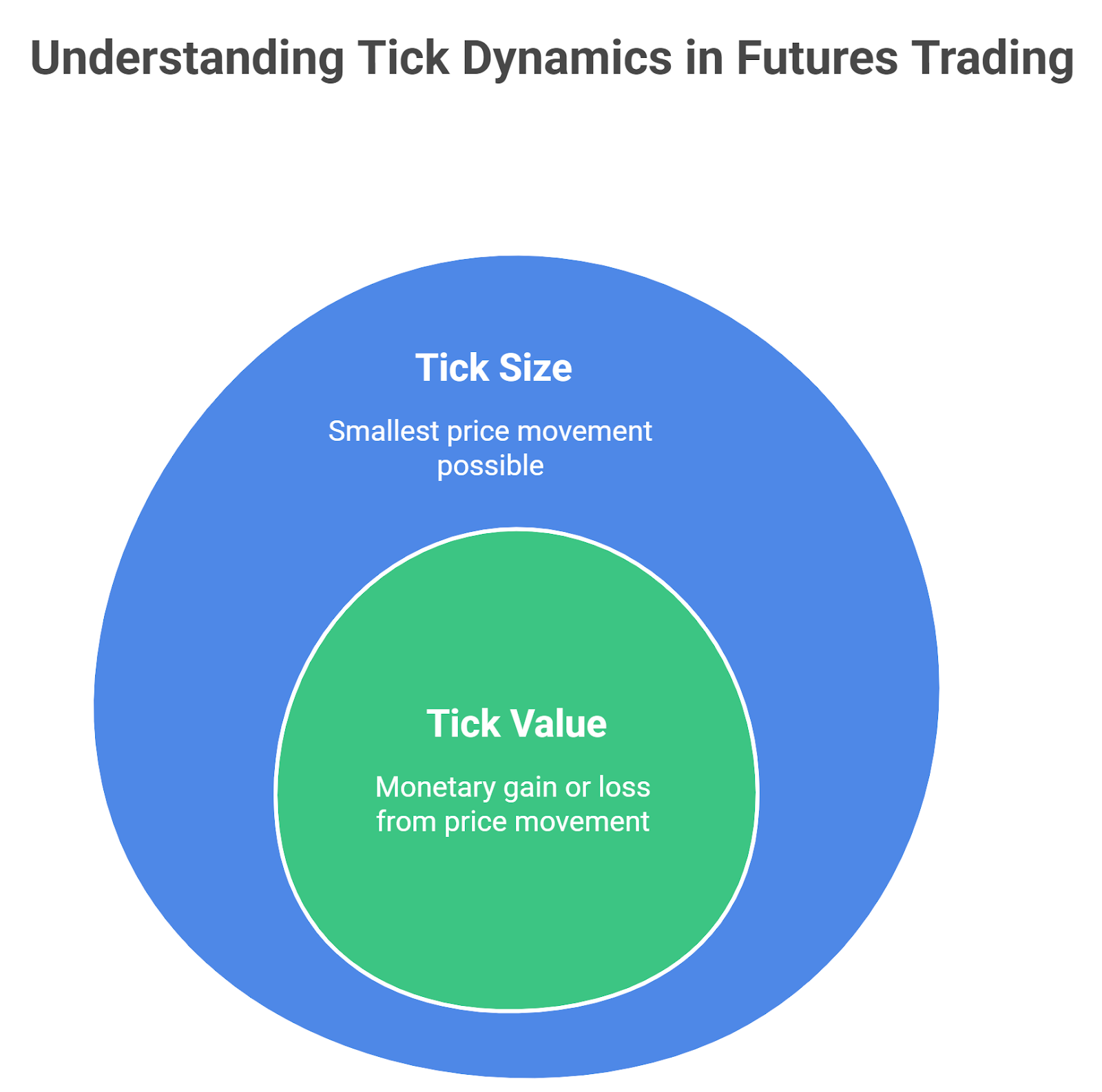 Understanding Tick Dynamics in Futures Trading

Tick Size

Smallest price movement possible

Tick Value

Monetary gain or loss from price movement